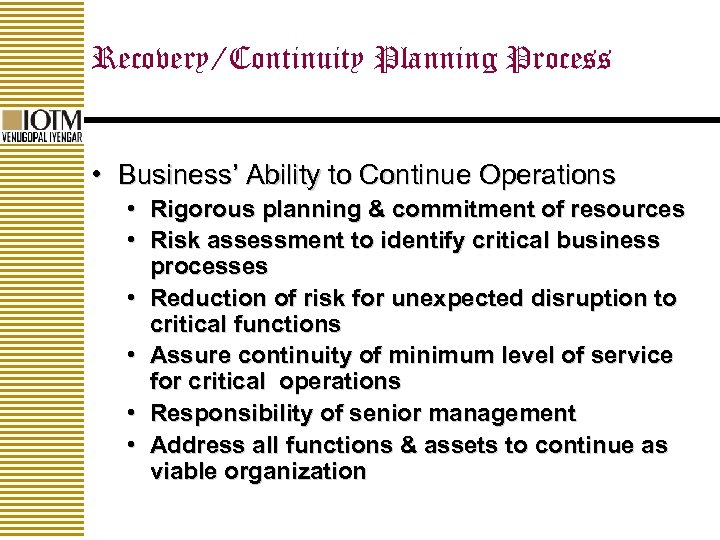 Recovery/Continuity Planning Process

IOTM
VENUGOPAL IYENGAR

• Business' Ability to Continue Operations
  • Rigorous planning & commitment of resources
  • Risk assessment to identify critical business processes
  • Reduction of risk for unexpected disruption to critical functions
  • Assure continuity of minimum level of service for critical operations
  • Responsibility of senior management
  • Address all functions & assets to continue as viable organization